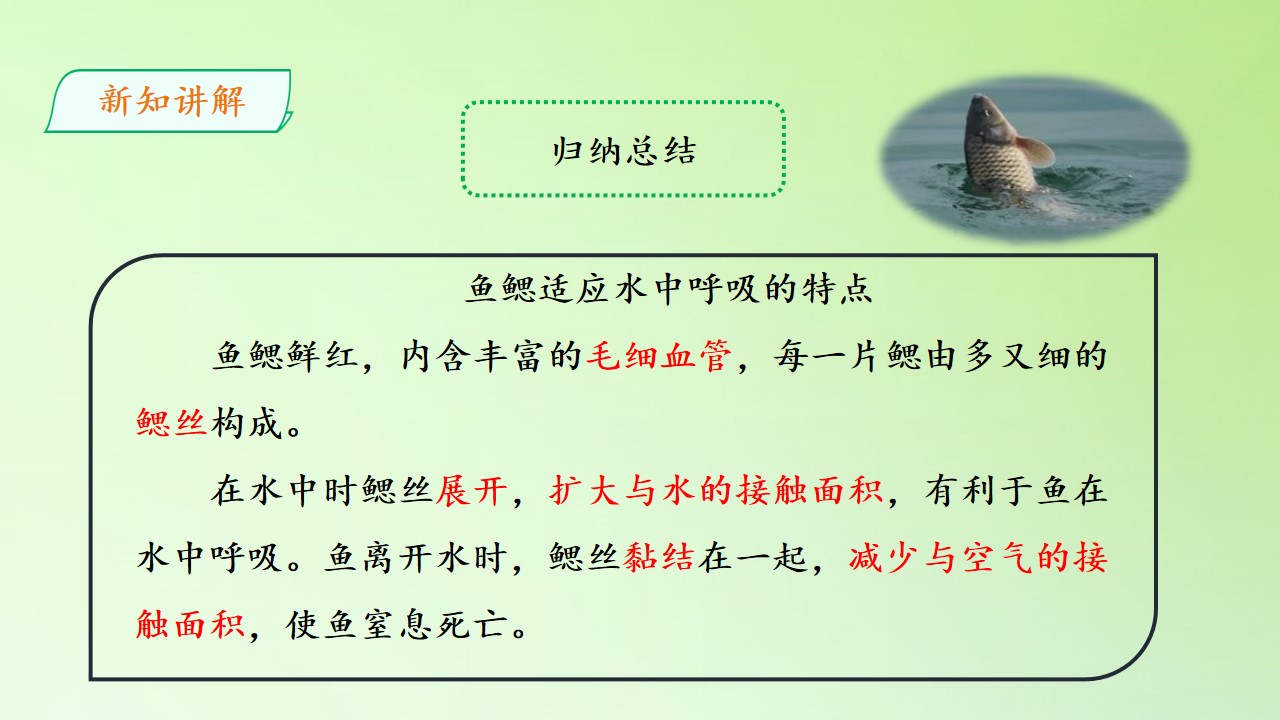 新知讲解

归纳总结

鱼鳃适应水中呼吸的特点

鱼鳃鲜红，内含丰富的毛细血管，每一片鳃由多又细的鳃丝构成。

在水中时鳃丝展开，扩大与水的接触面积，有利于鱼在水中呼吸。鱼离开水时，鳃丝黏结在一起，减少与空气的接触面积，使鱼窒息死亡。